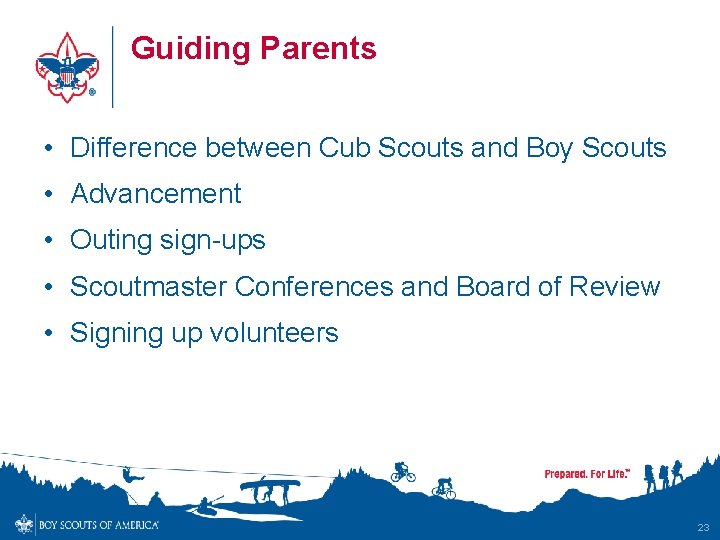 Guiding Parents

• Difference between Cub Scouts and Boy Scouts
• Advancement
• Outing sign-ups
• Scoutmaster Conferences and Board of Review
• Signing up volunteers

Prepared. For Life.™

BOY SCOUTS OF AMERICA®

23